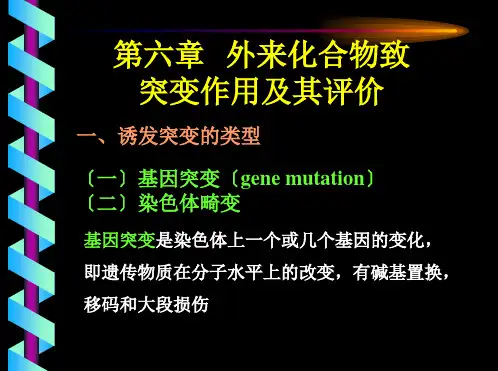 第六章 外来化合物致突变作用及其评价

一、诱发突变的类型

〔一〕基因突变〔gene mutation〕
〔二〕染色体畸变

基因突变是染色体上一个或几个基因的变化，即遗传物质在分子水平上的改变，有碱基置换，移码和大段损伤